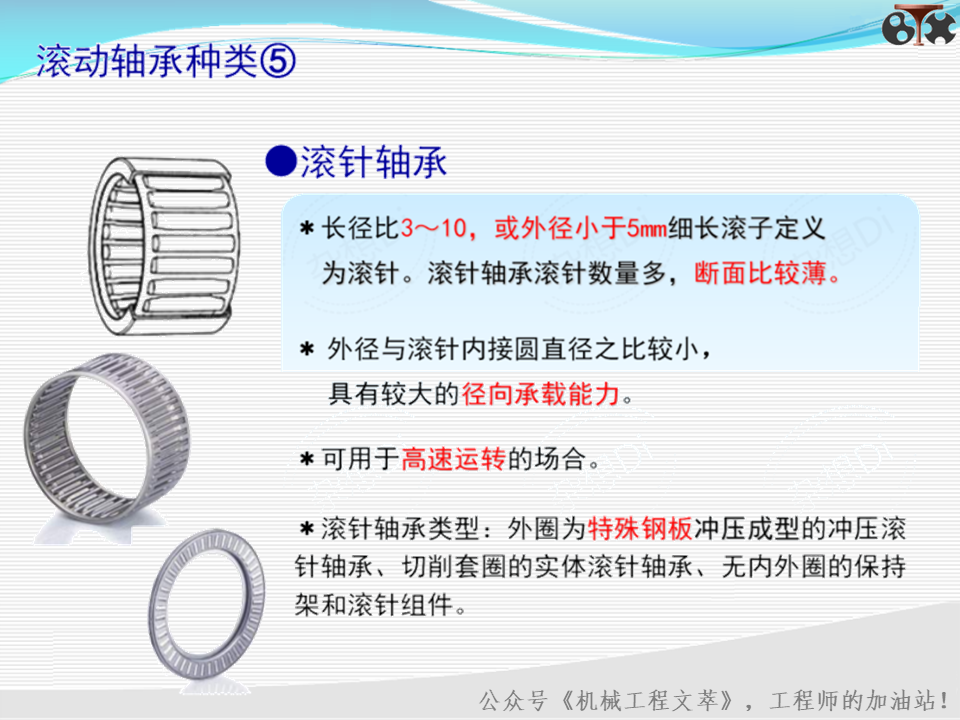 滚动轴承种类⑤

●滚针轴承

＊长径比3～10，或外径小于5mm细长滚子定义为滚针。滚针轴承滚针数量多，断面比较薄。

＊ 外径与滚针内接圆直径之比较小，具有较大的径向承载能力。

＊可用于高速运转的场合。

＊滚针轴承类型：外圈为特殊钢板冲压成型的冲压滚针轴承、切削套圈的实体滚针轴承、无内外圈的保持架和滚针组件。

公众号《机械工程文萃》，工程师的加油站！